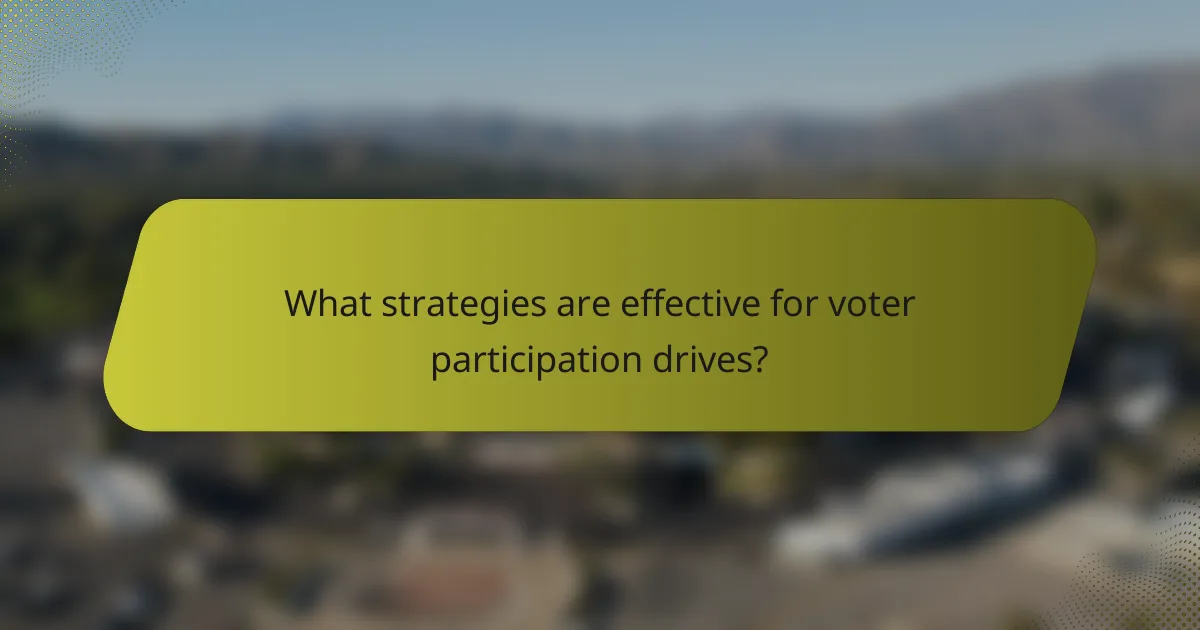 What strategies are effective for voter participation drives?